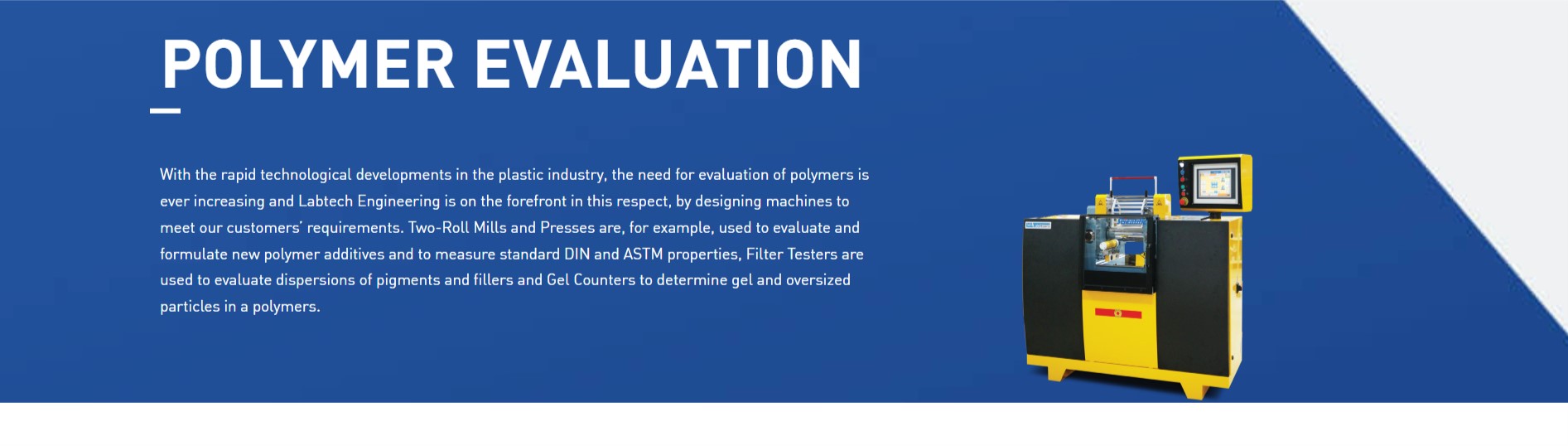 POLYMER EVALUATION

With the rapid technological developments in the plastic industry, the need for evaluation of polymers is ever increasing and Labtech Engineering is on the forefront in this respect, by designing machines to meet our customers' requirements. Two-Roll Mills and Presses are, for example, used to evaluate and formulate new polymer additives and to measure standard DIN and ASTM properties, Filter Testers are used to evaluate dispersions of pigments and fillers and Gel Counters to determine gel and oversized particles in a polymers.